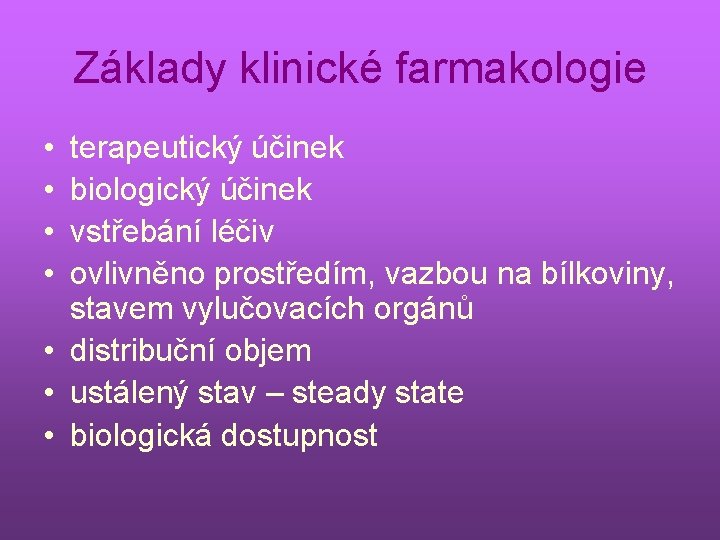 Základy klinické farmakologie

• terapeutický účinek
• biologický účinek
• vstřebání léčiv
• ovlivněno prostředím, vazbou na bílkoviny, stavem vylučovacích orgánů
• distribuční objem
• ustálený stav – steady state
• biologická dostupnost